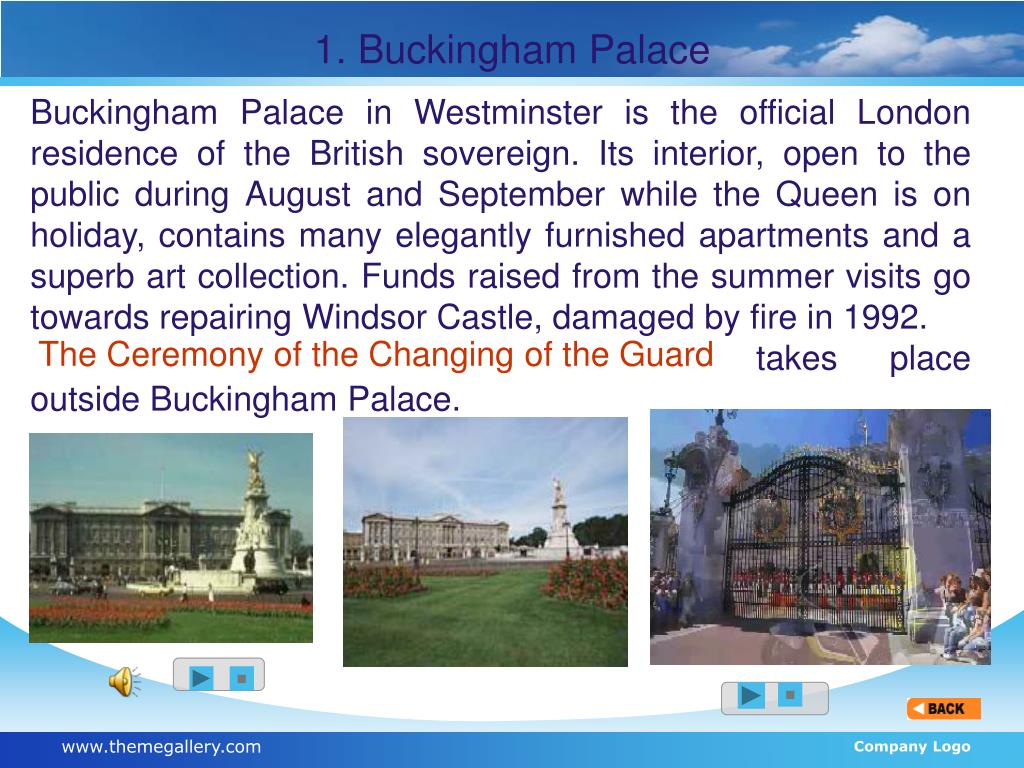 1. Buckingham Palace

Buckingham Palace in Westminster is the official London residence of the British sovereign. Its interior, open to the public during August and September while the Queen is on holiday, contains many elegantly furnished apartments and a superb art collection. Funds raised from the summer visits go towards repairing Windsor Castle, damaged by fire in 1992.

The Ceremony of the Changing of the Guard takes place outside Buckingham Palace.

BACK

www.themegallery.com

Company Logo